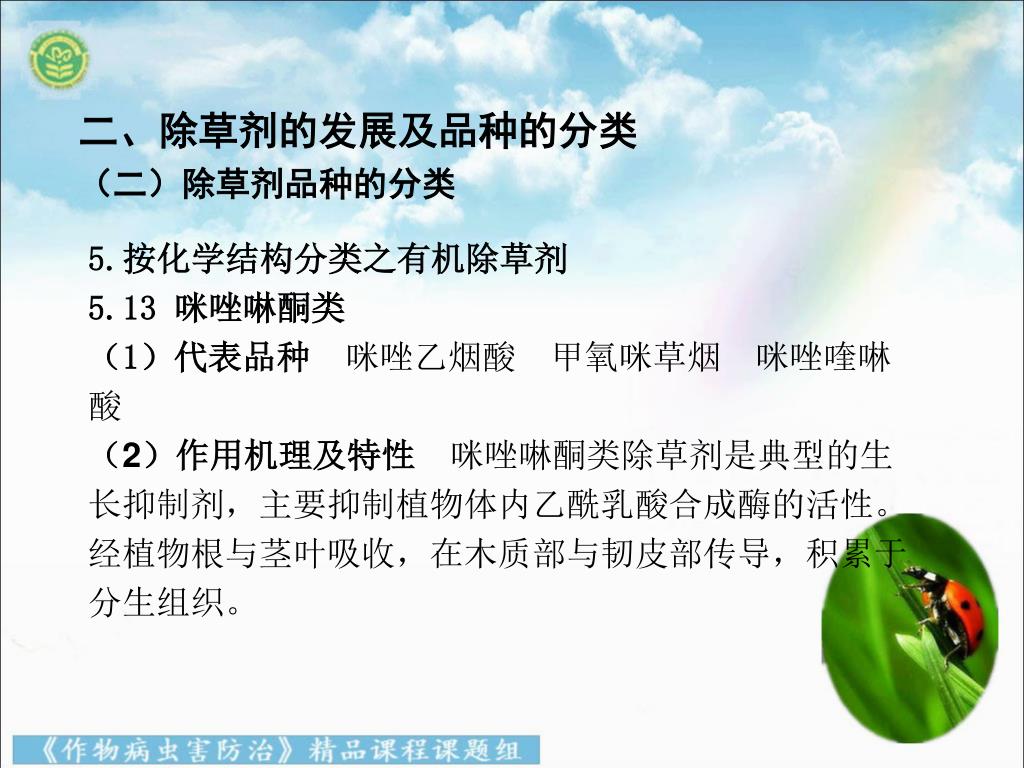 二、除草剂的发展及品种的分类
（二）除草剂品种的分类

5.按化学结构分类之有机除草剂
5.13 咪唑啉酮类
（1）代表品种 咪唑乙烟酸 甲氧咪草烟 咪唑喹啉酸
（2）作用机理及特性 咪唑啉酮类除草剂是典型的生长抑制剂，主要抑制植物体内乙酰乳酸合成酶的活性。经植物根与茎叶吸收，在木质部与韧皮部传导，积累于分生组织。

《作物病虫害防治》精品课程课题组